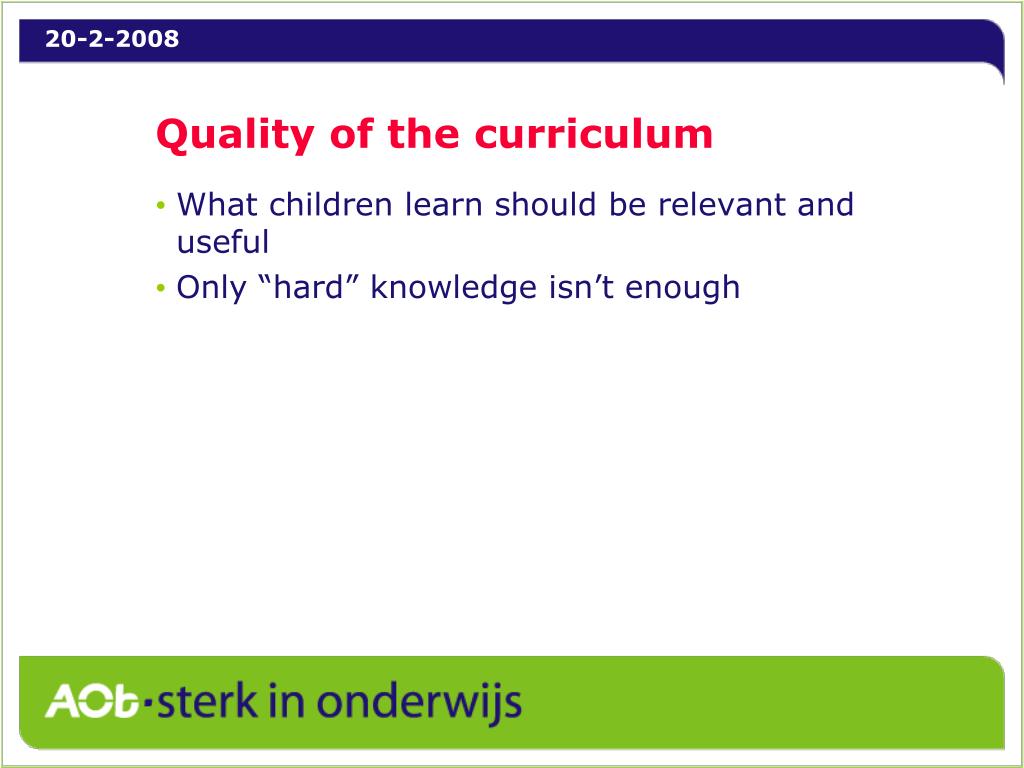 20-2-2008

Quality of the curriculum

• What children learn should be relevant and useful
• Only “hard” knowledge isn’t enough

AOb·sterk in onderwijs